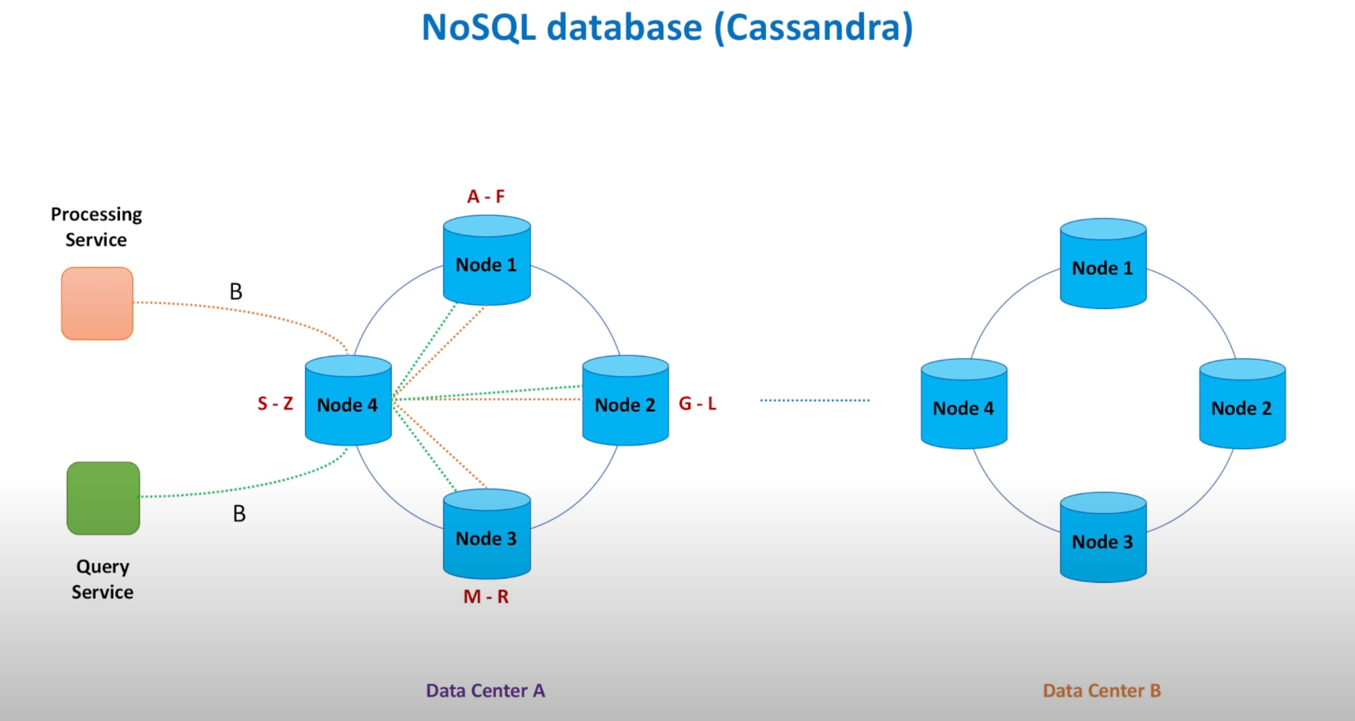 NoSQL database (Cassandra)

Processing Service

B

Query Service

B

A - F

Node 1

S - Z

Node 4

Node 2

G - L

Node 3

M - R

Data Center A

Node 1

Node 4

Node 2

Node 3

Data Center B